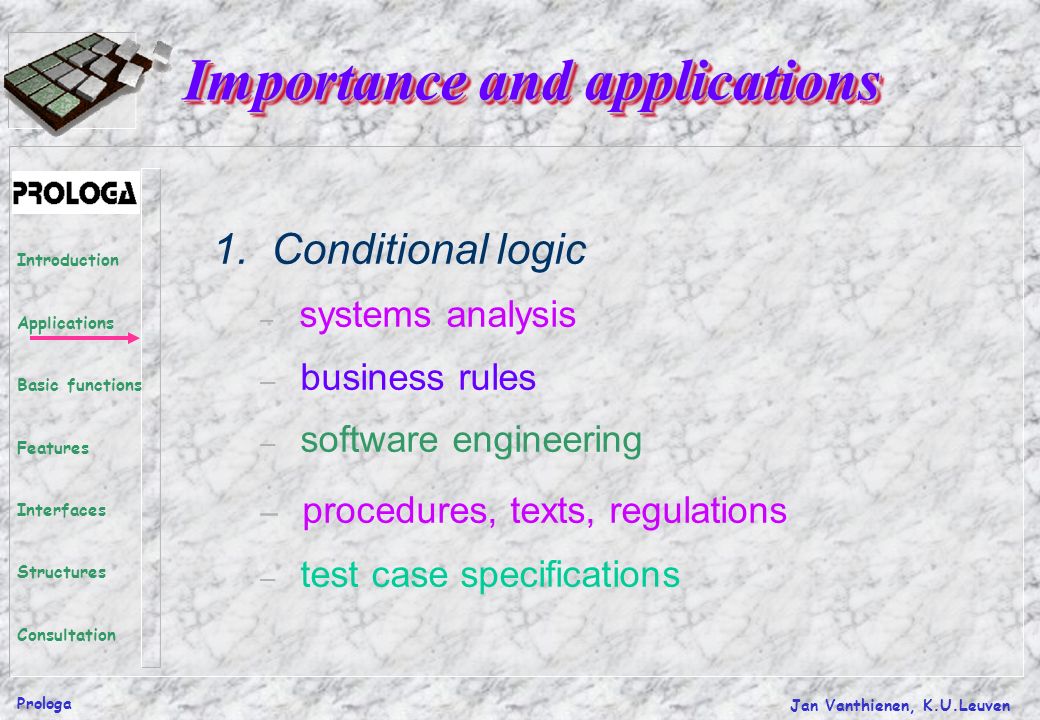 Importance and applications

PROLOGA

Introduction

Applications

Basic functions

Features

Interfaces

Structures

Consultation

1. Conditional logic

– systems analysis

– business rules

– software engineering

– procedures, texts, regulations

– test case specifications

Prologa

Jan Vanthienen, K.U.Leuven